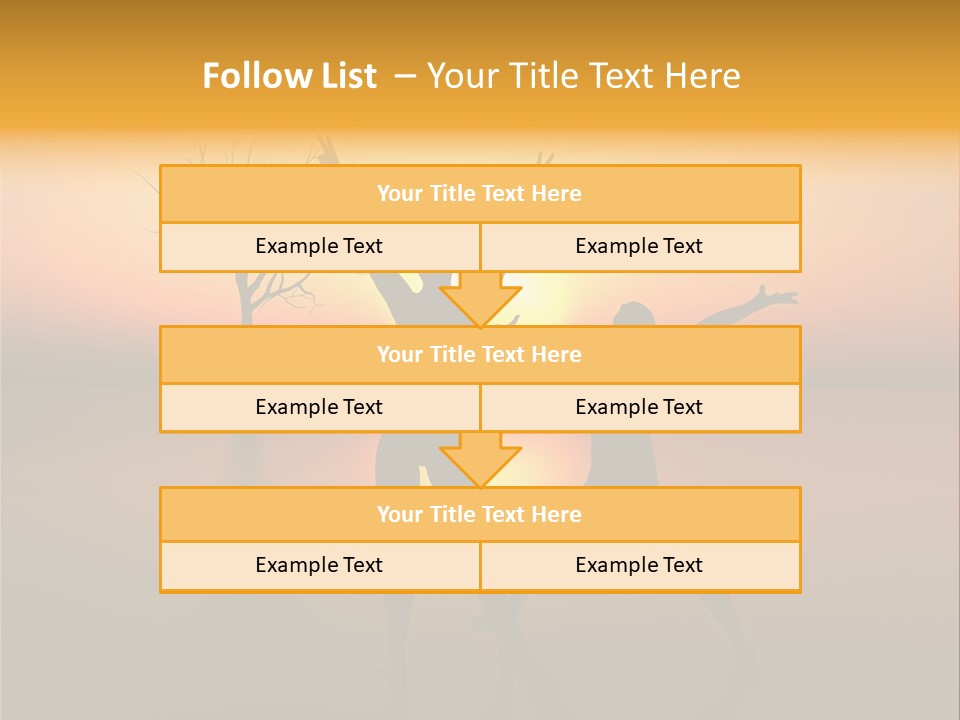 Follow List – Your Title Text Here

Your Title Text Here

Example Text

Example Text

Your Title Text Here

Example Text

Example Text

Your Title Text Here

Example Text

Example Text